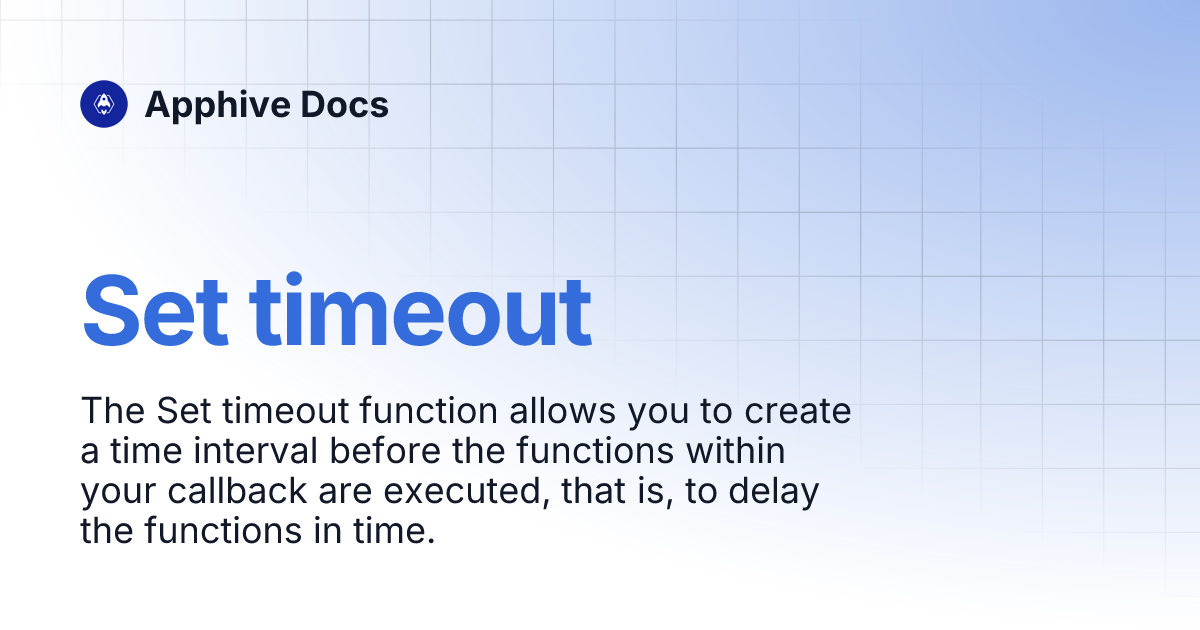 Apphive Docs

Set timeout

The Set timeout function allows you to create a time interval before the functions within your callback are executed, that is, to delay the functions in time.